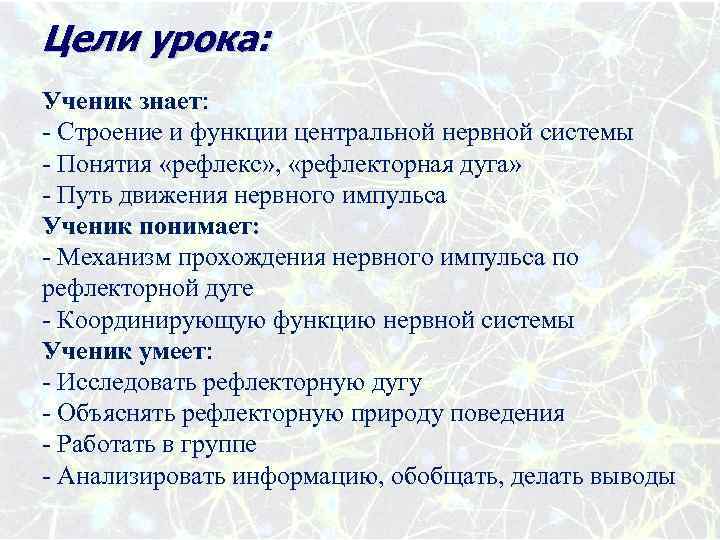 Цели урока:

Ученик знает:
- Строение и функции центральной нервной системы
- Понятия «рефлекс», «рефлекторная дуга»
- Путь движения нервного импульса
Ученик понимает:
- Механизм прохождения нервного импульса по рефлекторной дуге
- Координирующую функцию нервной системы
Ученик умеет:
- Исследовать рефлекторную дугу
- Объяснять рефлекторную природу поведения
- Работать в группе
- Анализировать информацию, обобщать, делать выводы